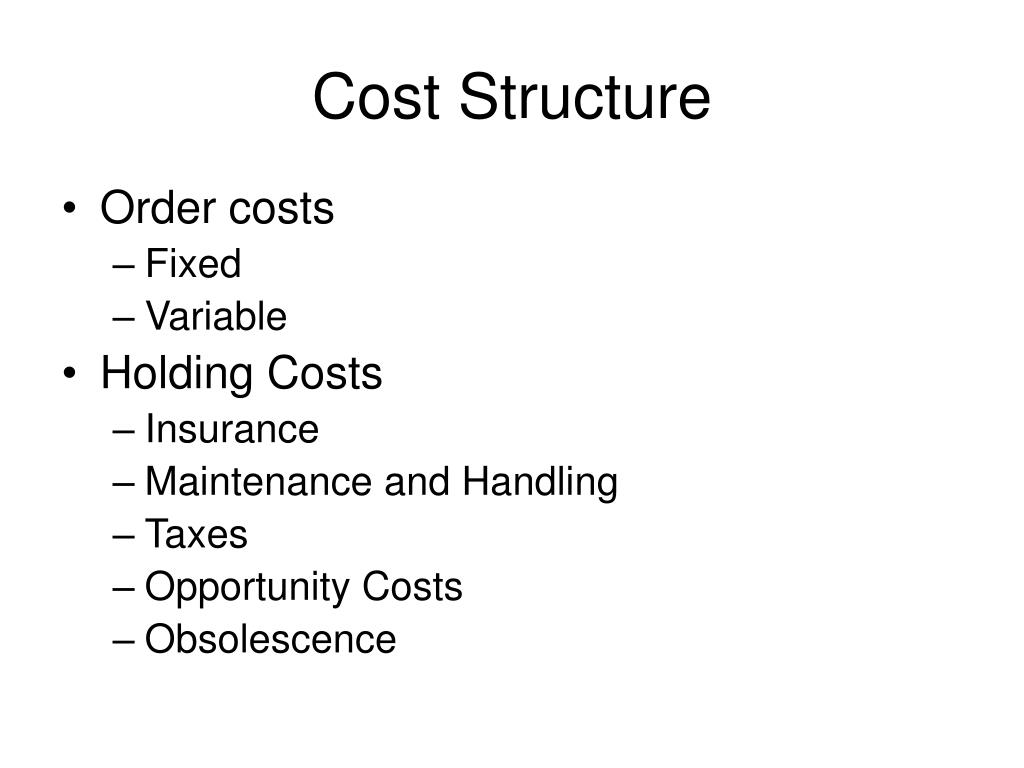 Cost Structure

• Order costs
– Fixed
– Variable
• Holding Costs
– Insurance
– Maintenance and Handling
– Taxes
– Opportunity Costs
– Obsolescence